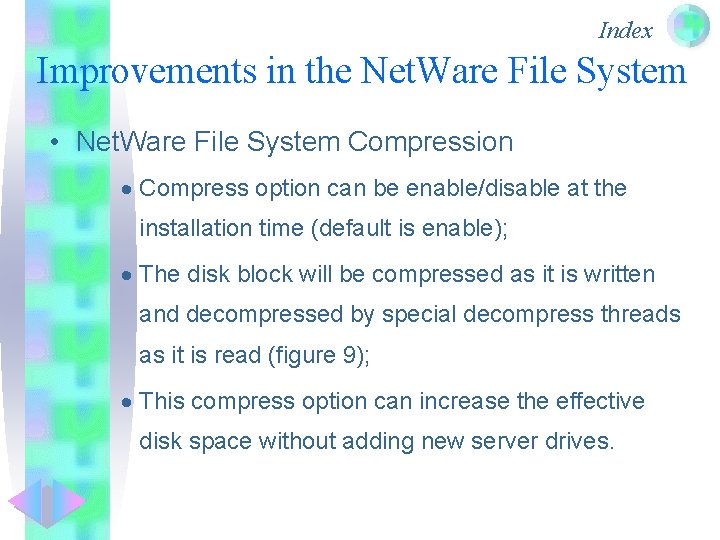 Index

Improvements in the NetWare File System

• NetWare File System Compression

• Compress option can be enable/disable at the installation time (default is enable);

• The disk block will be compressed as it is written and decompressed by special decompress threads as it is read (figure 9);

• This compress option can increase the effective disk space without adding new server drives.